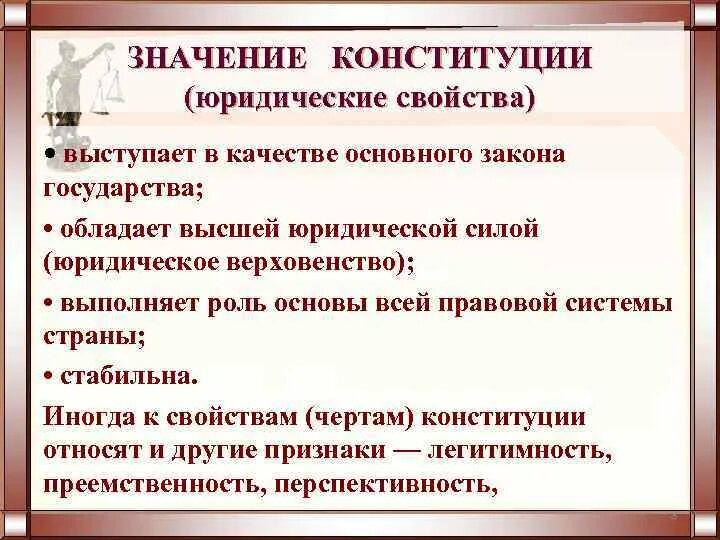 ЗНАЧЕНИЕ КОНСТИТУЦИИ
(юридические свойства)

• выступает в качестве основного закона государства;

• обладает высшей юридической силой (юридическое верховенство);

• выполняет роль основы всей правовой системы страны;

• стабильна.

Иногда к свойствам (чертам) конституции относят и другие признаки — легитимность, преемственность, перспективность,